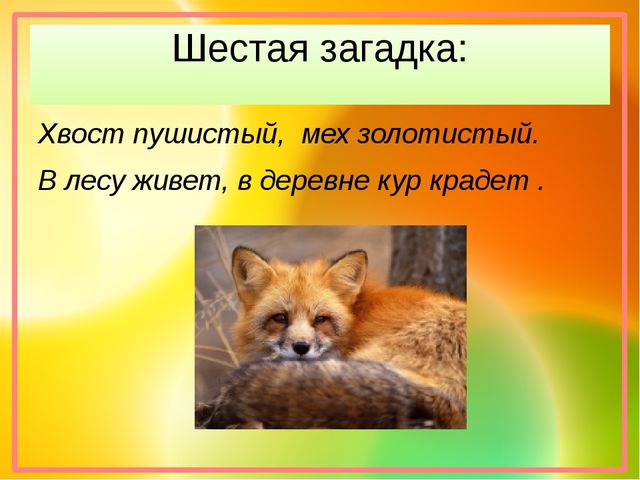 Шестая загадка:

Хвост пушистый, мех золотистый.

В лесу живет, в деревне кур крадет .